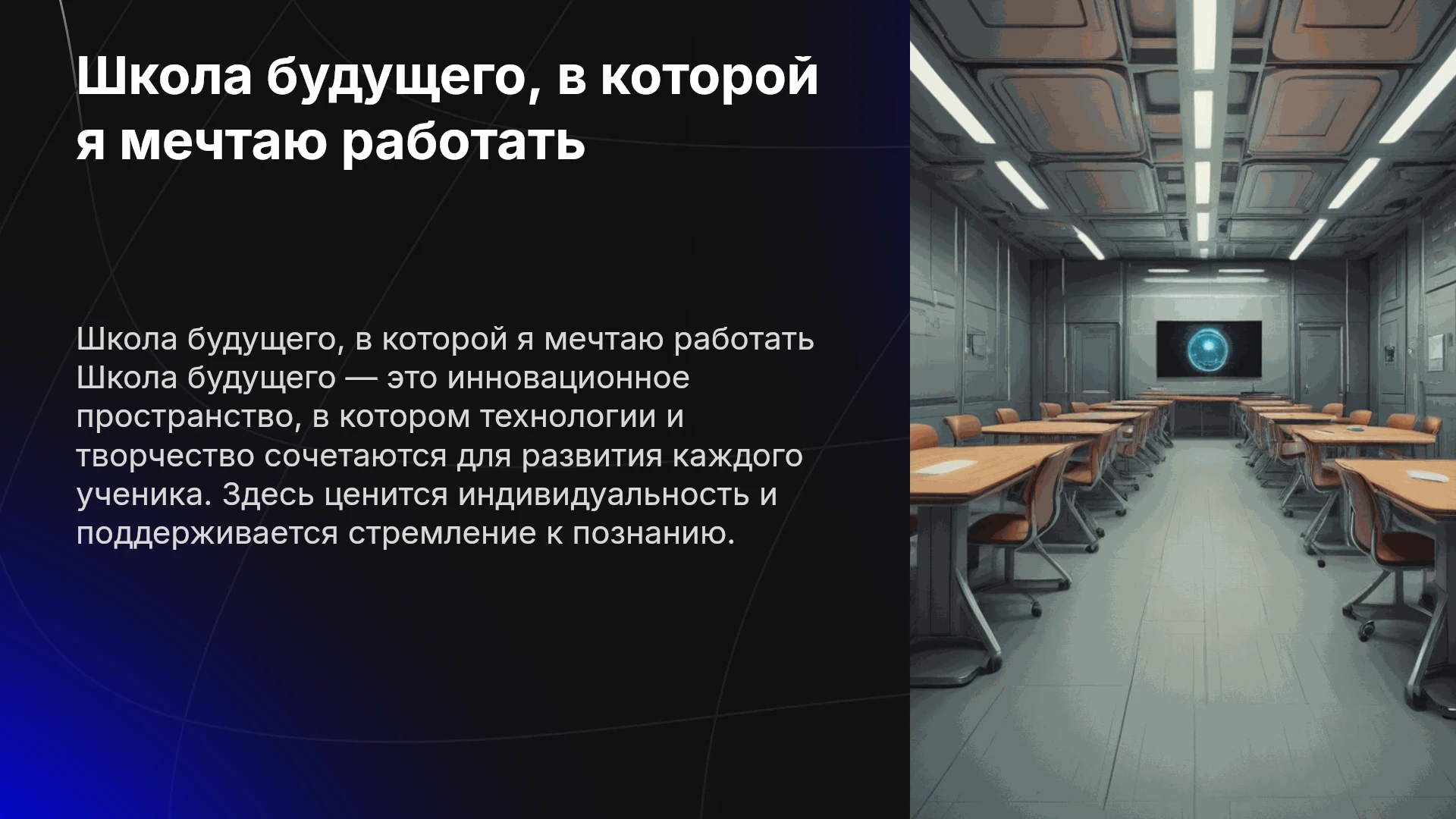 Школа будущего, в которой я мечтаю работать

Школа будущего, в которой я мечтаю работать Школа будущего — это инновационное пространство, в котором технологии и творчество сочетаются для развития каждого ученика. Здесь ценится индивидуальность и поддерживается стремление к познанию.